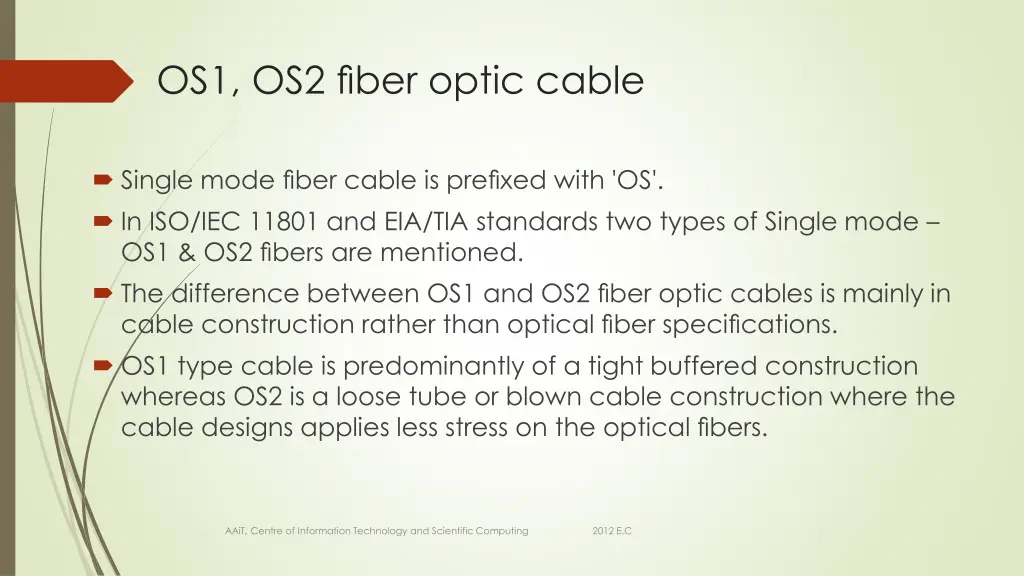 OS1, OS2 fiber optic cable

Single mode fiber cable is prefixed with 'OS'.

In ISO/IEC 11801 and EIA/TIA standards two types of Single mode – OS1 & OS2 fibers are mentioned.

The difference between OS1 and OS2 fiber optic cables is mainly in cable construction rather than optical fiber specifications.

OS1 type cable is predominantly of a tight buffered construction whereas OS2 is a loose tube or blown cable construction where the cable designs applies less stress on the optical fibers.

AAiT, Centre of Information Technology and Scientific Computing 2012 E.C